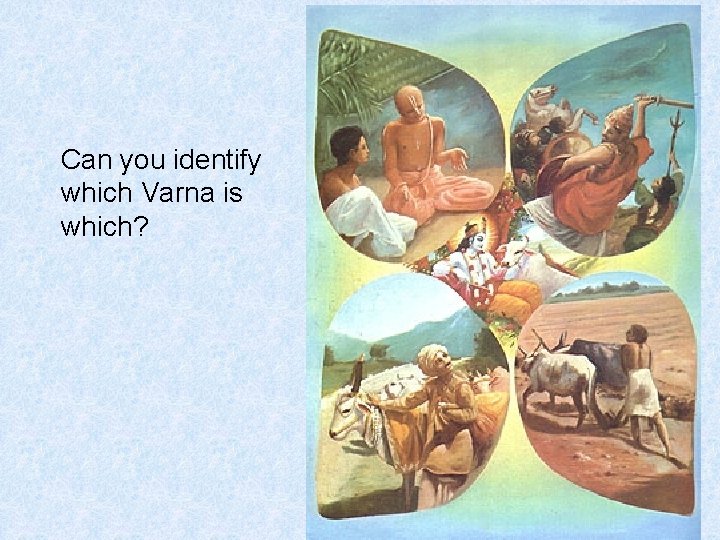 Can you identify which Varna is which?